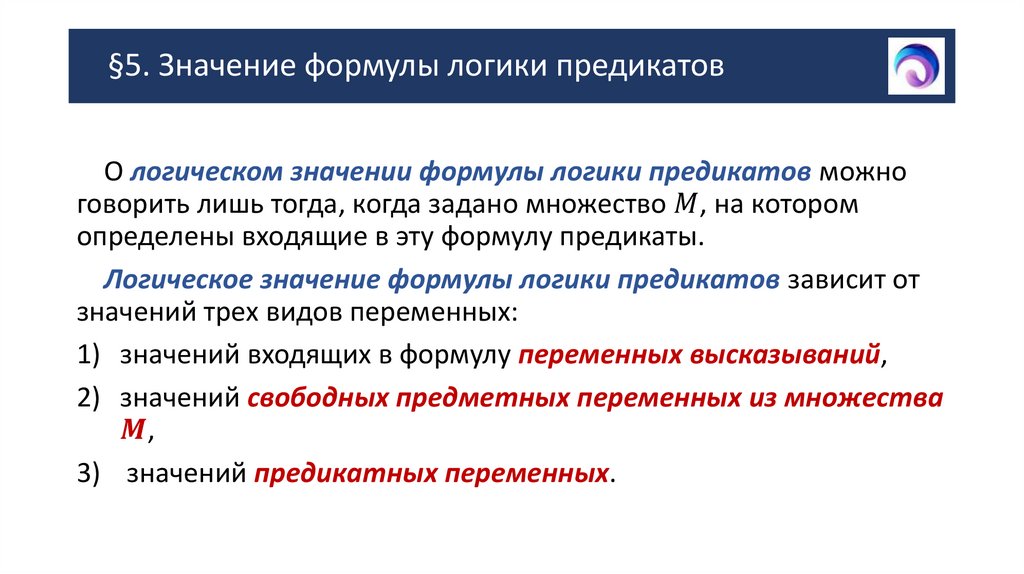 §5. Значение формулы логики предикатов

О логическом значении формулы логики предикатов можно говорить лишь тогда, когда задано множество $M$, на котором определены входящие в эту формулу предикаты.

Логическое значение формулы логики предикатов зависит от значений трех видов переменных:

1) значений входящих в формулу переменных высказываний,

2) значений свободных предметных переменных из множества $M$,

3) значений предикатных переменных.